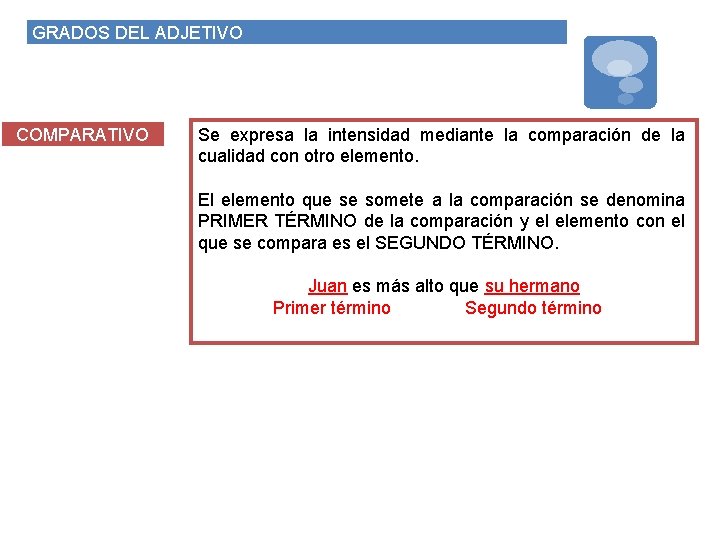 GRADOS DEL ADJETIVO

COMPARATIVO

Se expresa la intensidad mediante la comparación de la cualidad con otro elemento.

El elemento que se somete a la comparación se denomina PRIMER TÉRMINO de la comparación y el elemento con el que se compara es el SEGUNDO TÉRMINO.

Juan es más alto que su hermano
Primer término Segundo término